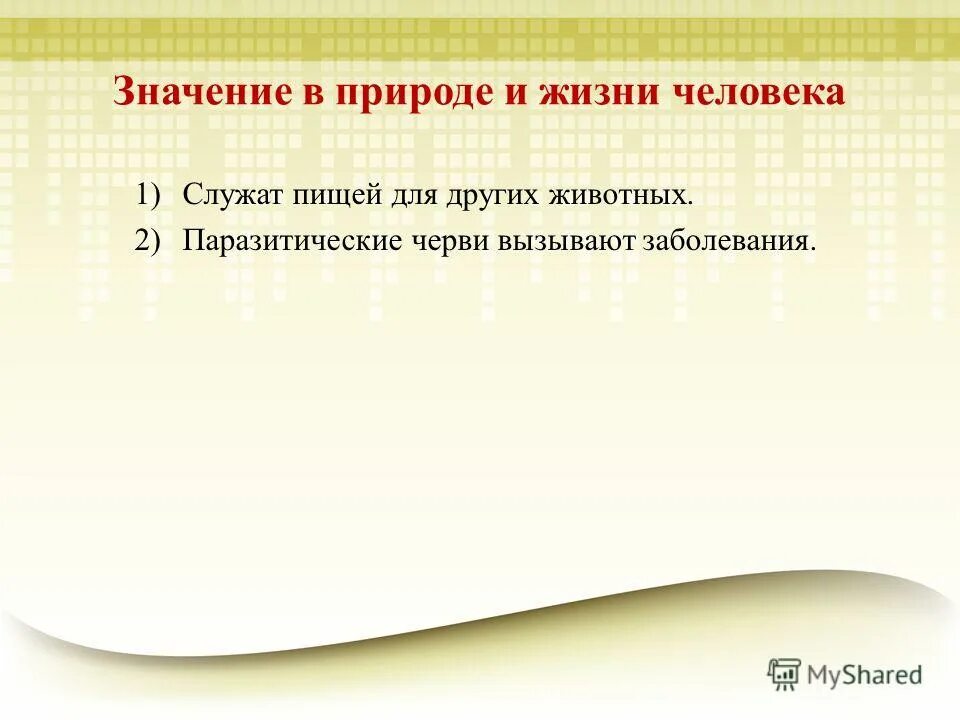 Значение в природе и жизни человека

1) Служат пищей для других животных.
2) Паразитические черви вызывают заболевания.

MyShared